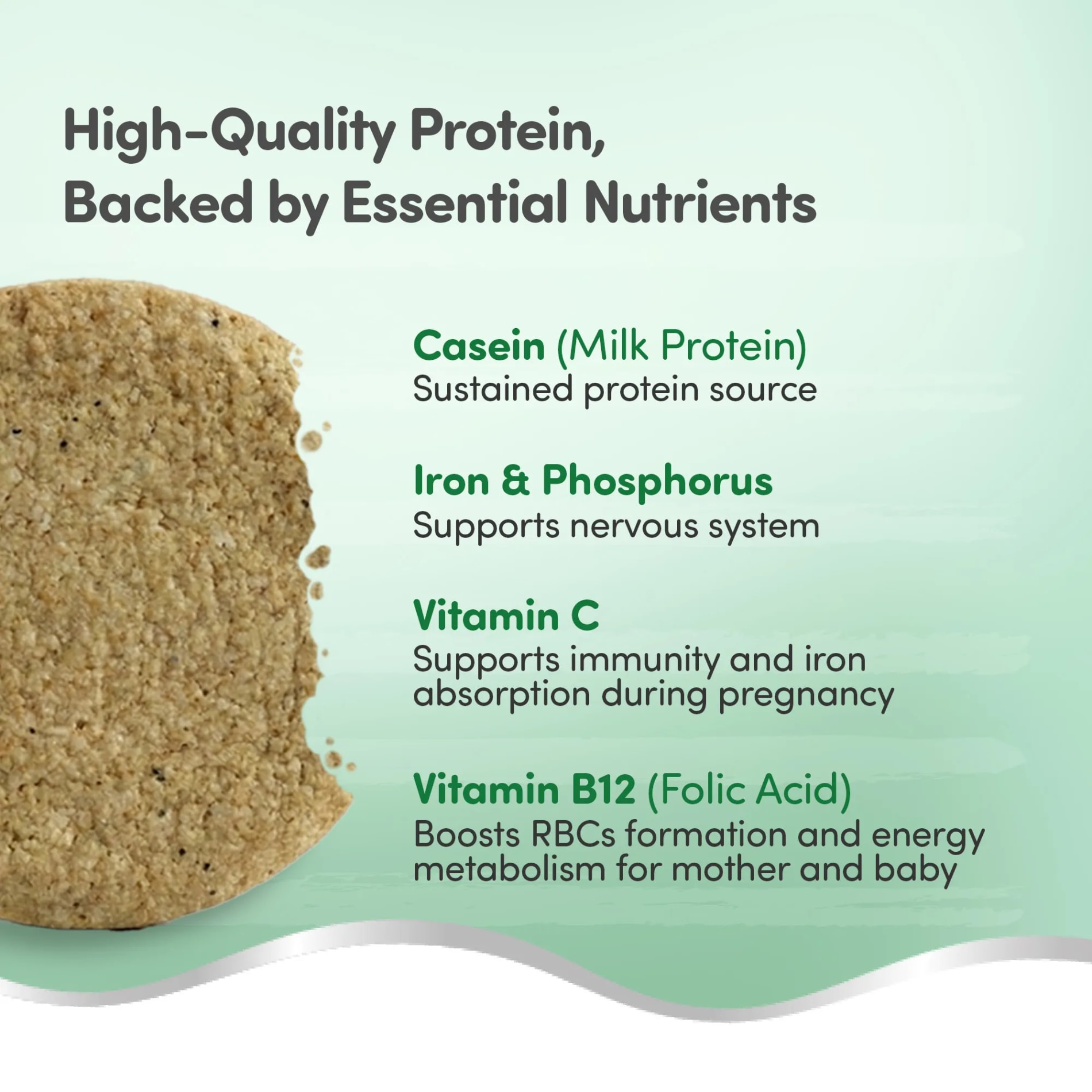 High-Quality Protein, Backed by Essential Nutrients

Casein (Milk Protein)
Sustained protein source

Iron & Phosphorus
Supports nervous system

Vitamin C
Supports immunity and iron absorption during pregnancy

Vitamin B12 (Folic Acid)
Boosts RBCs formation and energy metabolism for mother and baby